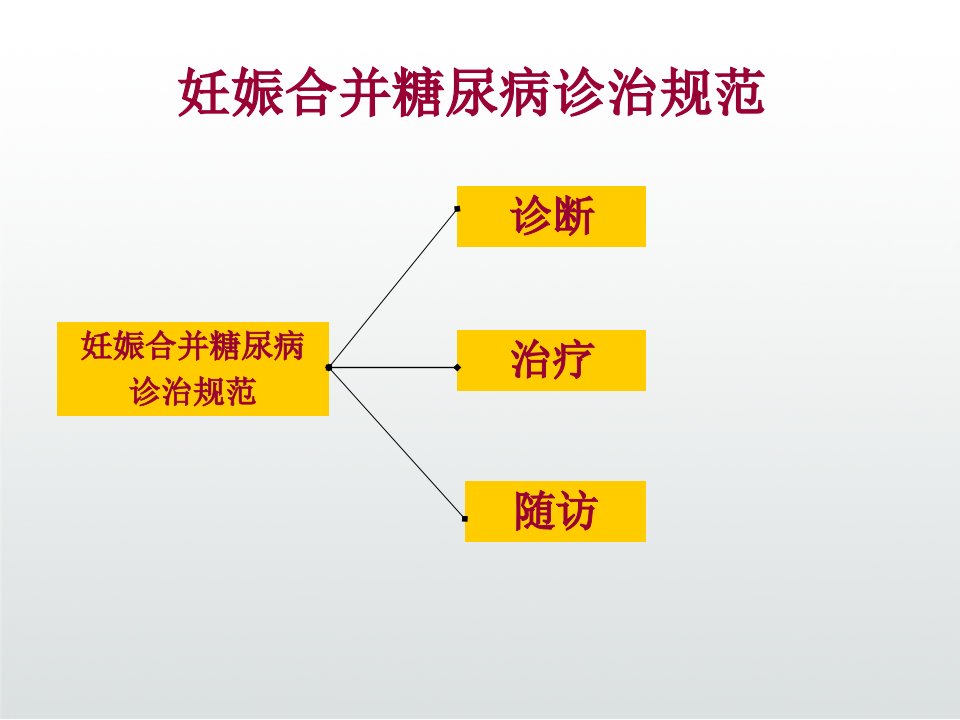 妊娠合并糖尿病诊治规范

妊娠合并糖尿病诊治规范

诊断

治疗

随访